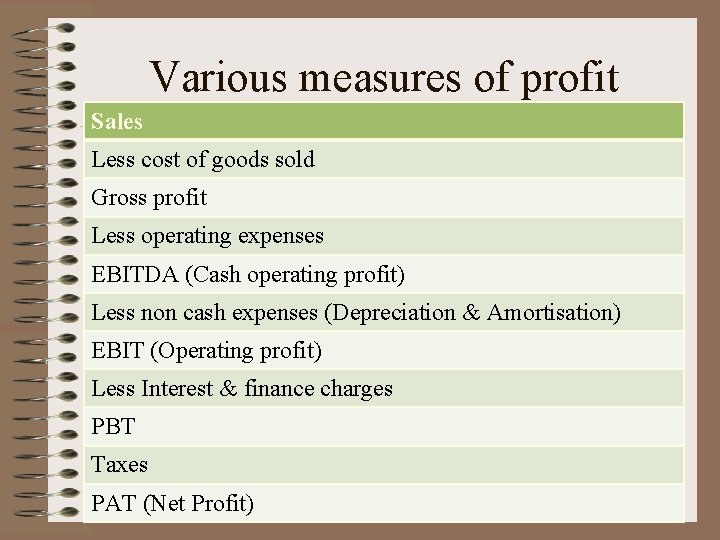 Various measures of profit

| Sales |
|---|
| Less cost of goods sold |
| Gross profit |
| Less operating expenses |
| EBITDA (Cash operating profit) |
| Less non cash expenses (Depreciation & Amortisation) |
| EBIT (Operating profit) |
| Less Interest & finance charges |
| PBT |
| Taxes |
| PAT (Net Profit) |